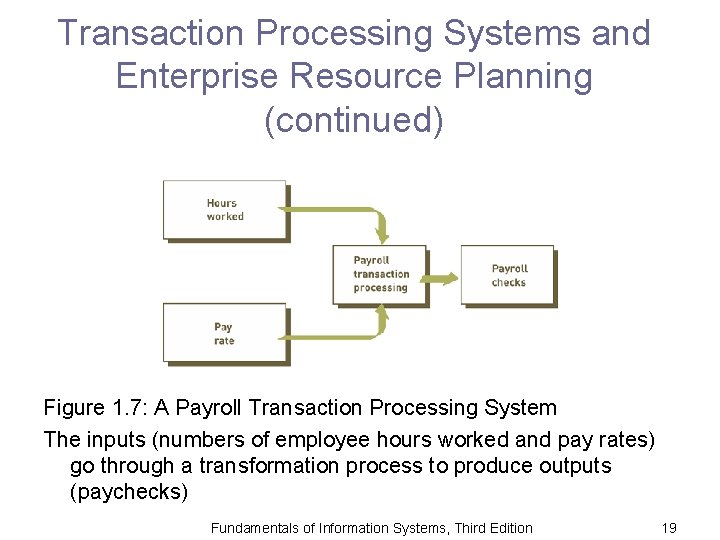 Transaction Processing Systems and Enterprise Resource Planning (continued)

Hours worked

Pay rate

Payroll transaction processing

Payroll checks

Figure 1.7: A Payroll Transaction Processing System

The inputs (numbers of employee hours worked and pay rates) go through a transformation process to produce outputs (paychecks)

Fundamentals of Information Systems, Third Edition

19